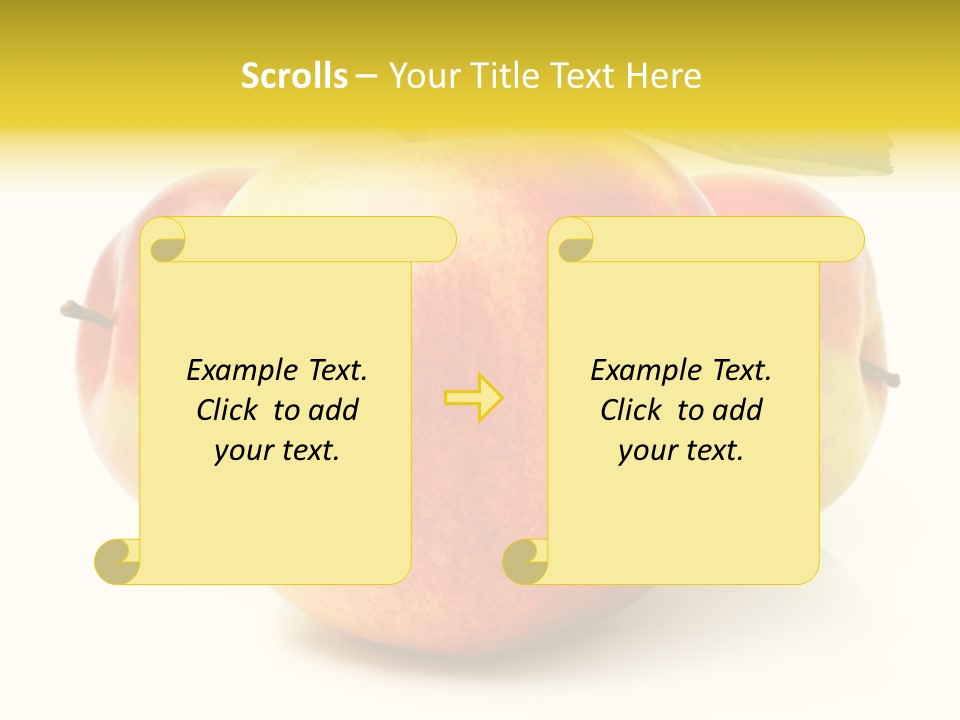 Scrolls – Your Title Text Here

Example Text. Click to add your text.

Example Text. Click to add your text.